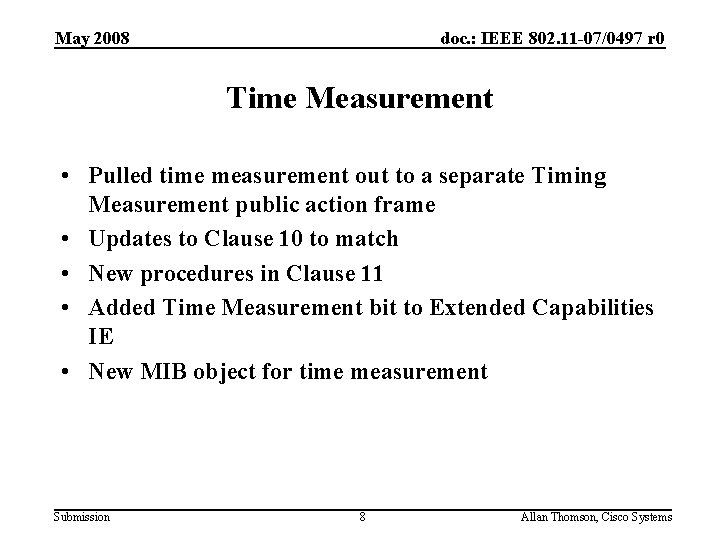 May 2008

doc.: IEEE 802.11-07/0497 r0

Time Measurement

• Pulled time measurement out to a separate Timing Measurement public action frame
• Updates to Clause 10 to match
• New procedures in Clause 11
• Added Time Measurement bit to Extended Capabilities IE
• New MIB object for time measurement

Submission

8

Allan Thomson, Cisco Systems